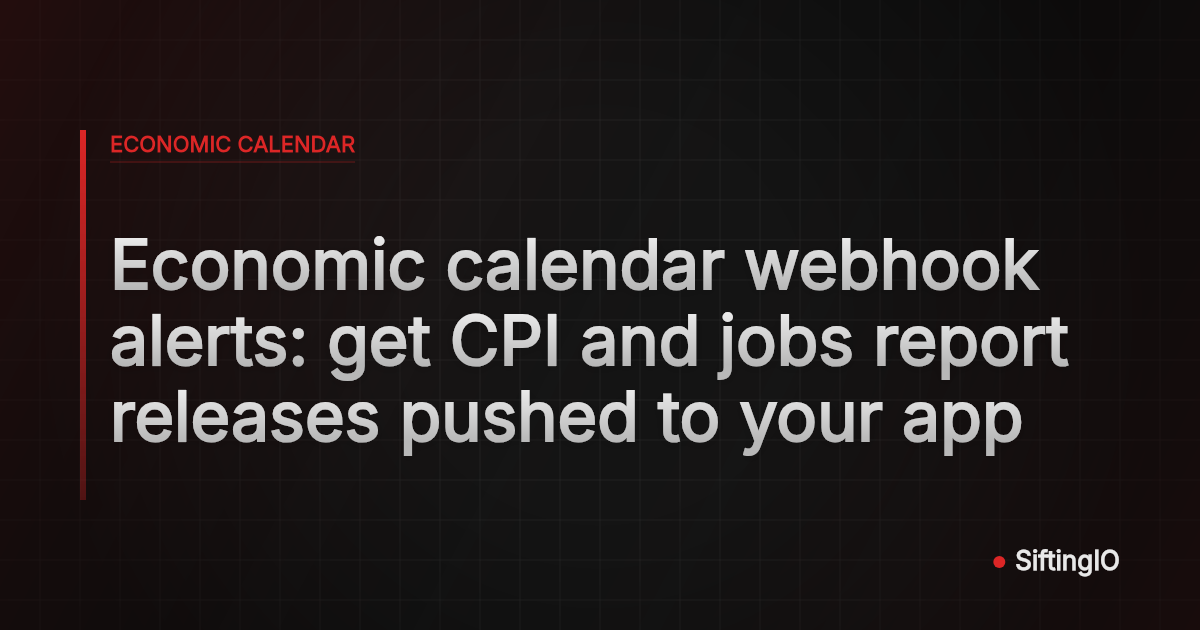 ECONOMIC CALENDAR

Economic calendar webhook alerts: get CPI and jobs report releases pushed to your app

SiftingIO